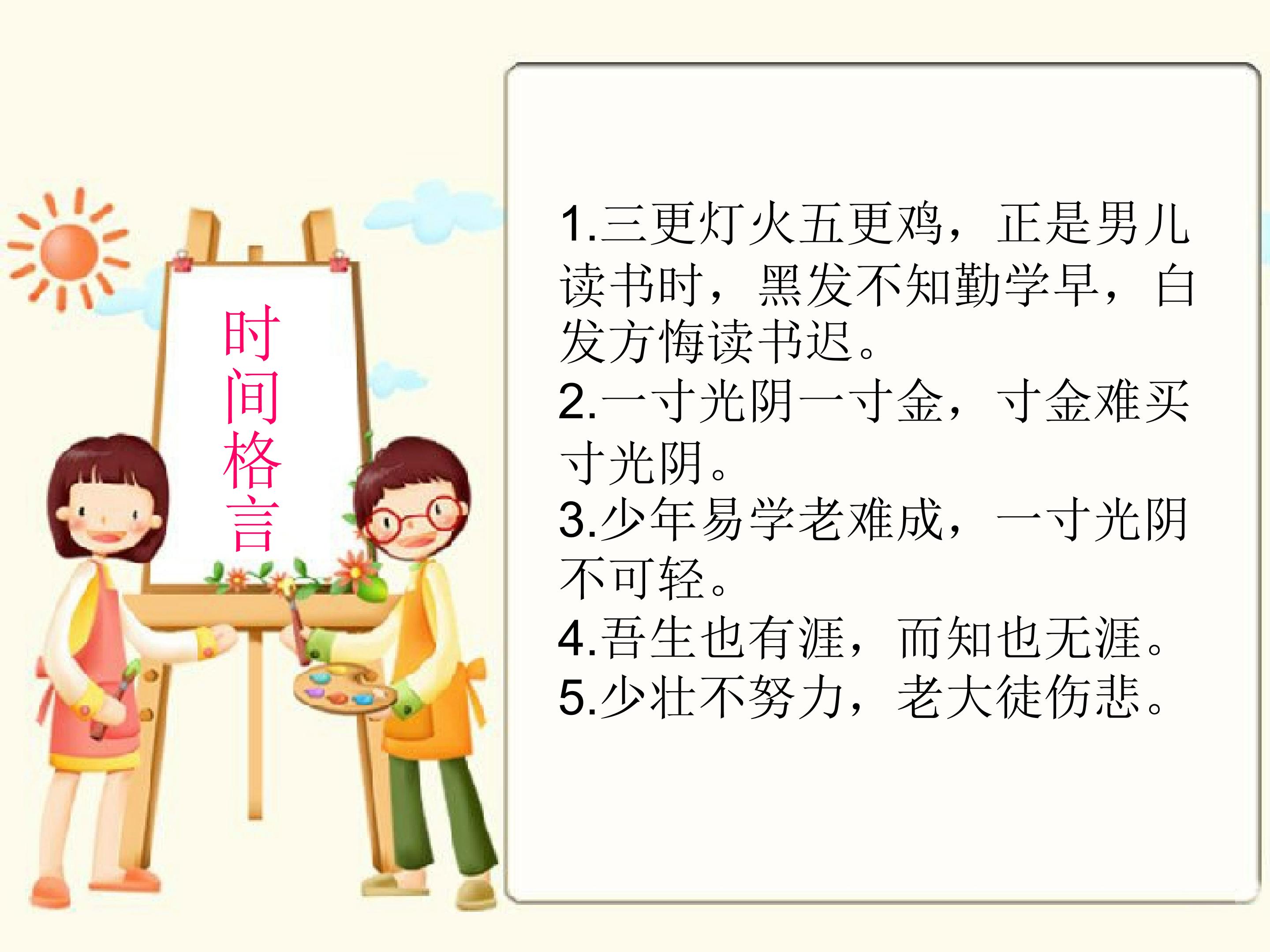 时间格言

1.三更灯火五更鸡，正是男儿读书时，黑发不知勤学早，白发方悔读书迟。

2.一寸光阴一寸金，寸金难买寸光阴。

3.少年易学老难成，一寸光阴不可轻。

4.吾生也有涯，而知也无涯。

5.少壮不努力，老大徒伤悲。